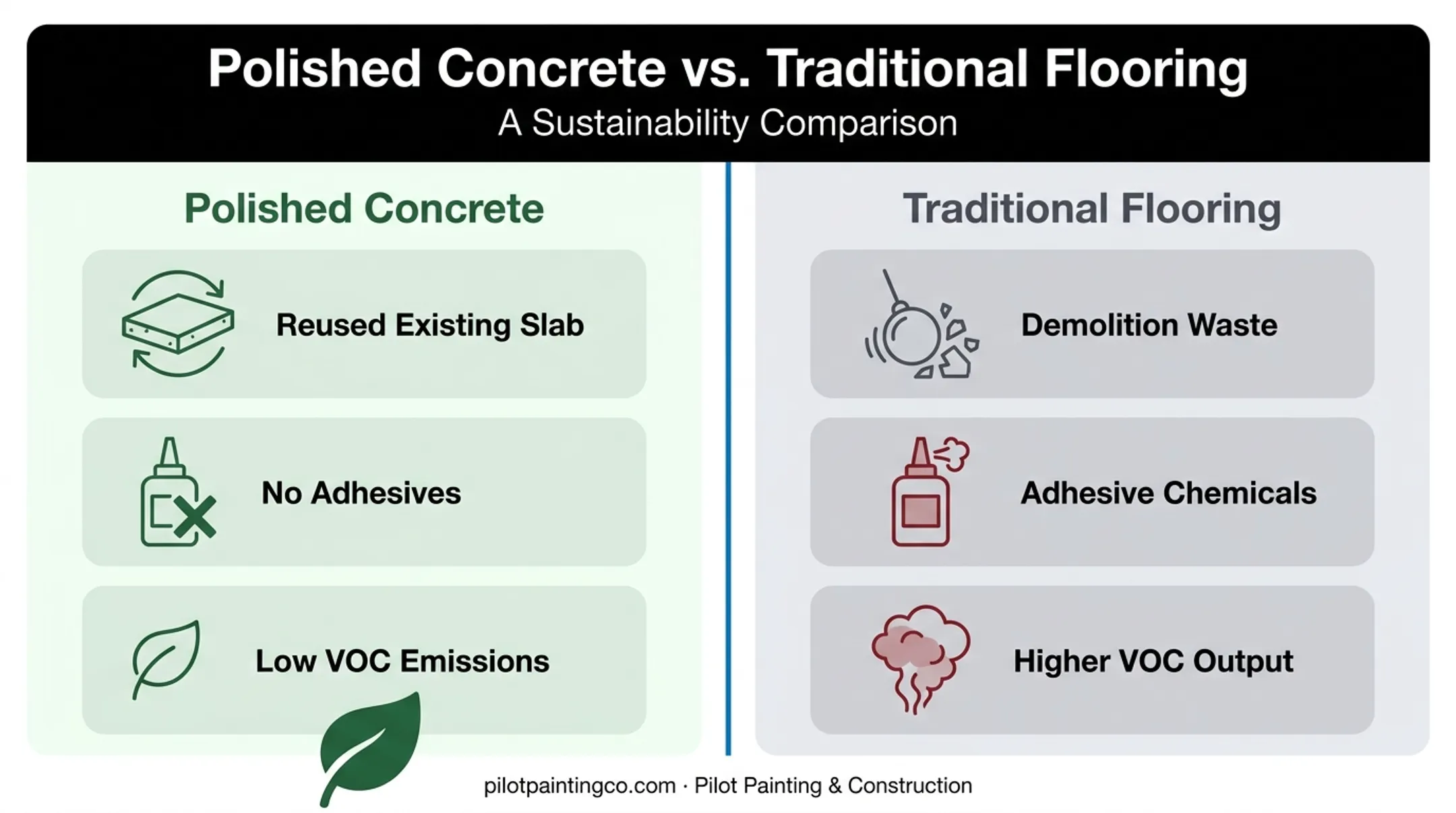 Polished Concrete vs. Traditional Flooring
A Sustainability Comparison

Polished Concrete

Reused Existing Slab

No Adhesives

Low VOC Emissions

Traditional Flooring

Demolition Waste

Adhesive Chemicals

Higher VOC Output

pilotpaintingco.com · Pilot Painting & Construction